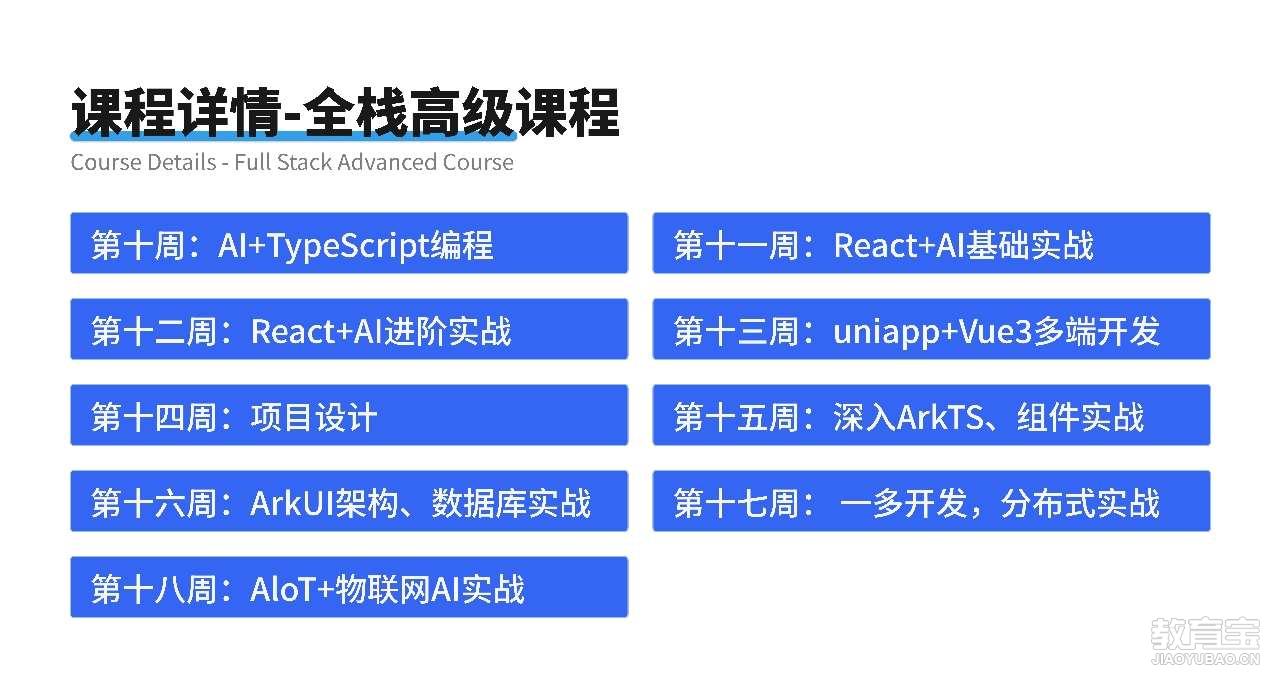 课程详情-全栈高级课程
Course Details - Full Stack Advanced Course

第十周：AI+TypeScript编程

第十一周：React+AI基础实战

第十二周：React+AI进阶实战

第十三周：uniapp+Vue3多端开发

第十四周：项目设计

第十五周：深入ArkTS、组件实战

第十六周：ArkUI架构、数据库实战

第十七周： 一多开发，分布式实战

第十八周：AIoT+物联网AI实战

教育宝
JIAOYUBAO.CN